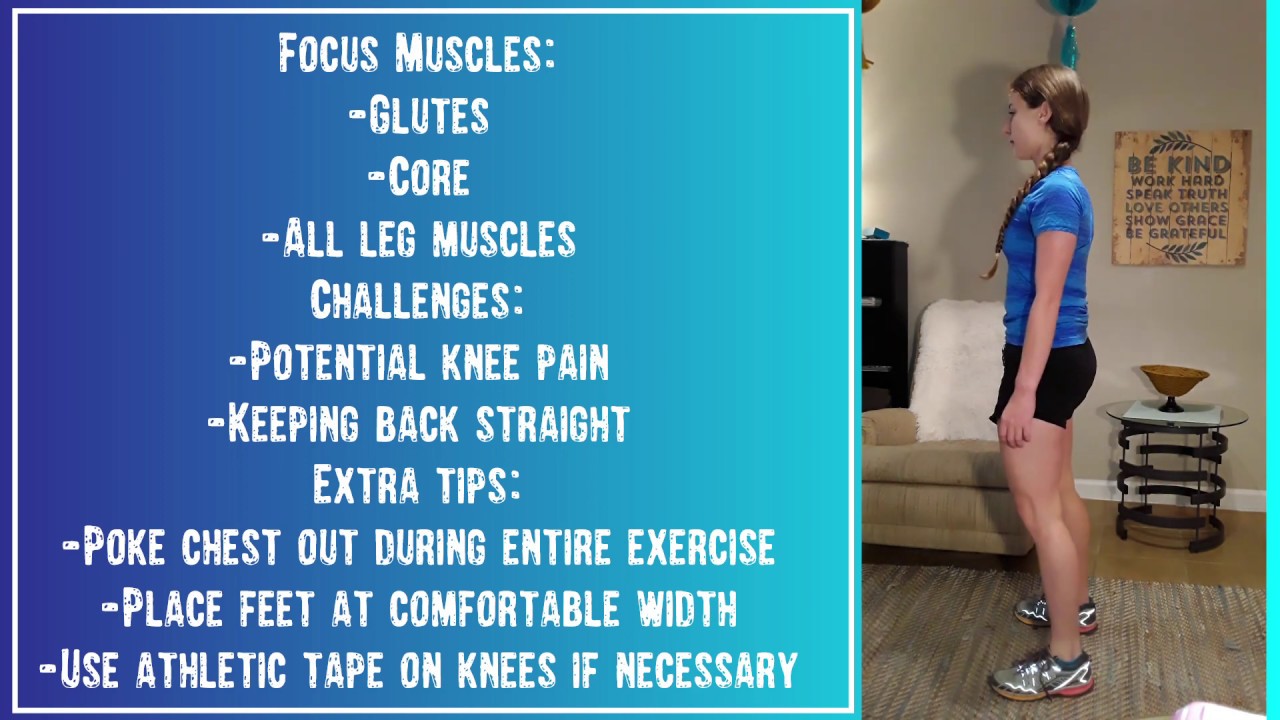 Focus Muscles:
-Glutes
-Core
-All leg muscles
Challenges:
-Potential knee pain
-Keeping back straight
Extra tips:
-Poke chest out during entire exercise
-Place feet at comfortable width
-Use athletic tape on knees if necessary

BE KIND
WORK HARD
SPEAK TRUTH
LOVE OTHERS
SHOW GRACE
BE GRATEFUL